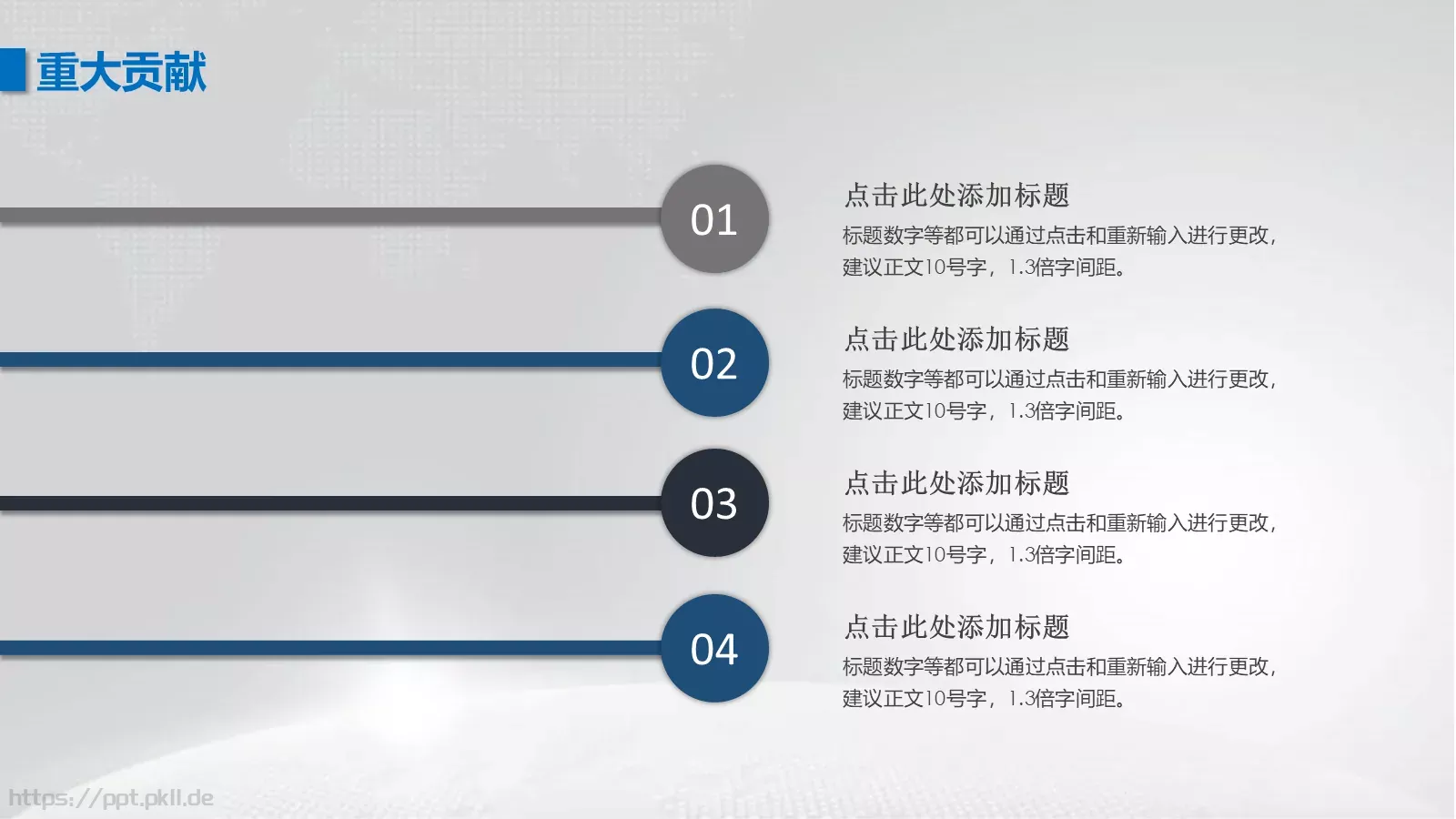 重大贡献

01

点击此处添加标题
标题数字等都可以通过点击和重新输入进行更改，建议正文10号字，1.3倍字间距。

02

点击此处添加标题
标题数字等都可以通过点击和重新输入进行更改，建议正文10号字，1.3倍字间距。

03

点击此处添加标题
标题数字等都可以通过点击和重新输入进行更改，建议正文10号字，1.3倍字间距。

04

点击此处添加标题
标题数字等都可以通过点击和重新输入进行更改，建议正文10号字，1.3倍字间距。

https://ppt.pkll.de